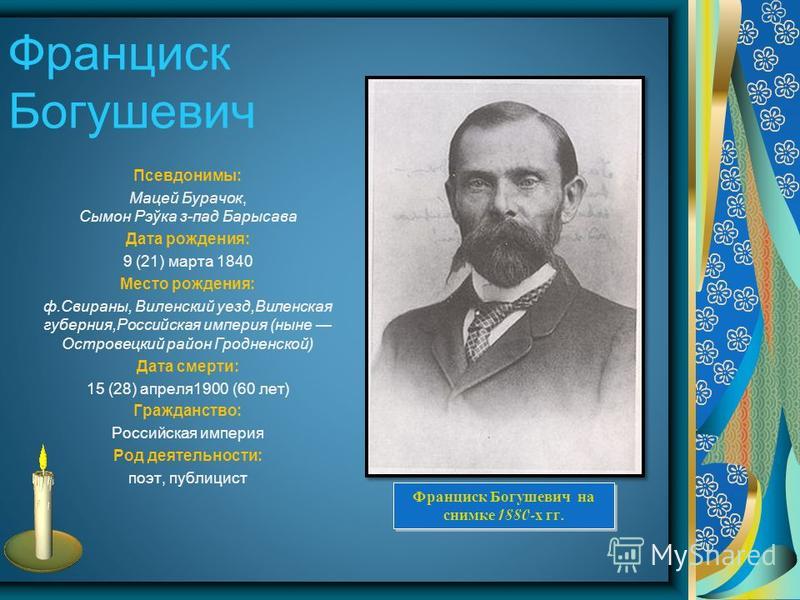 Франциск Богушевич

Псевдонимы:
Мацей Бурачок,
Сымон Рэўка з-пад Барысава
Дата рождения:
9 (21) марта 1840
Место рождения:
ф.Свираны, Виленский уезд,Виленская губерния,Российская империя (ныне — Островецкий район Гродненской)
Дата смерти:
15 (28) апреля1900 (60 лет)
Гражданство:
Российская империя
Род деятельности:
поэт, публицист

Франциск Богушевич на снимке 1880-х гг.

MyShared